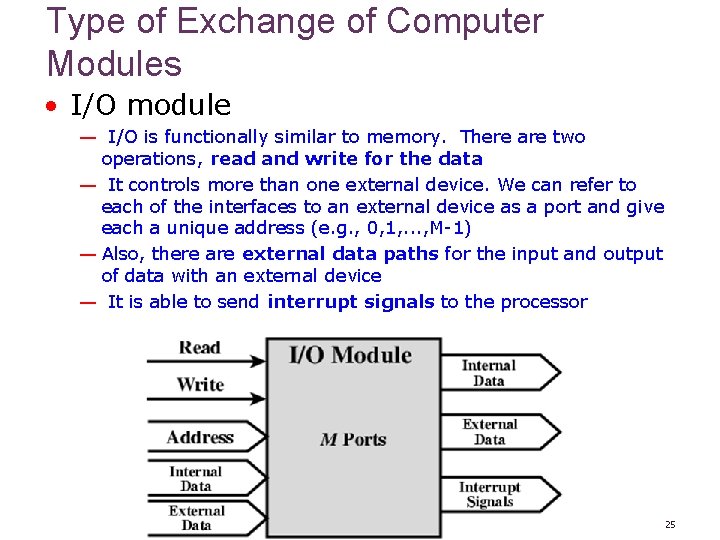 Type of Exchange of Computer Modules

• I/O module

— I/O is functionally similar to memory. There are two operations, read and write for the data

— It controls more than one external device. We can refer to each of the interfaces to an external device as a port and give each a unique address (e.g., 0,1,...,M-1)

— Also, there are external data paths for the input and output of data with an external device

— It is able to send interrupt signals to the processor

Read
Write
Address
Internal Data
External Data
I/O Module
M Ports
Internal Data
External Data
Interrupt Signals

25